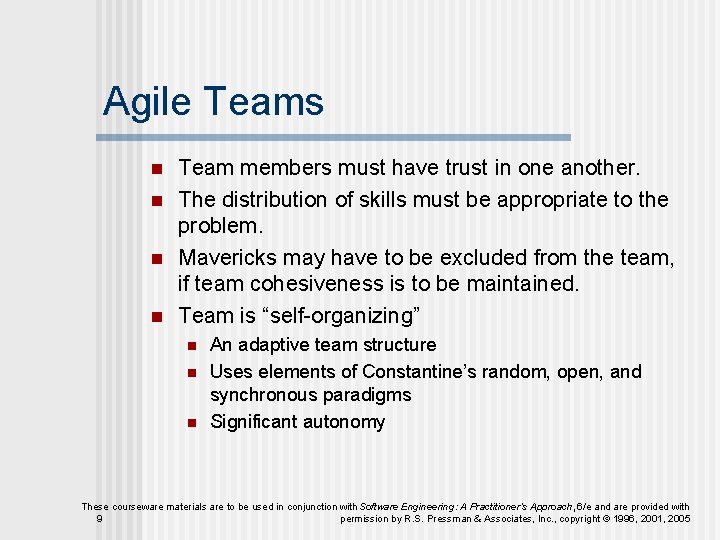 Agile Teams

- Team members must have trust in one another.
- The distribution of skills must be appropriate to the problem.
- Mavericks may have to be excluded from the team, if team cohesiveness is to be maintained.
- Team is “self-organizing”
  - An adaptive team structure
  - Uses elements of Constantine’s random, open, and synchronous paradigms
  - Significant autonomy

These courseware materials are to be used in conjunction with Software Engineering: A Practitioner's Approach, 6/e and are provided with permission by R.S. Pressman & Associates, Inc., copyright © 1996, 2001, 2005

9